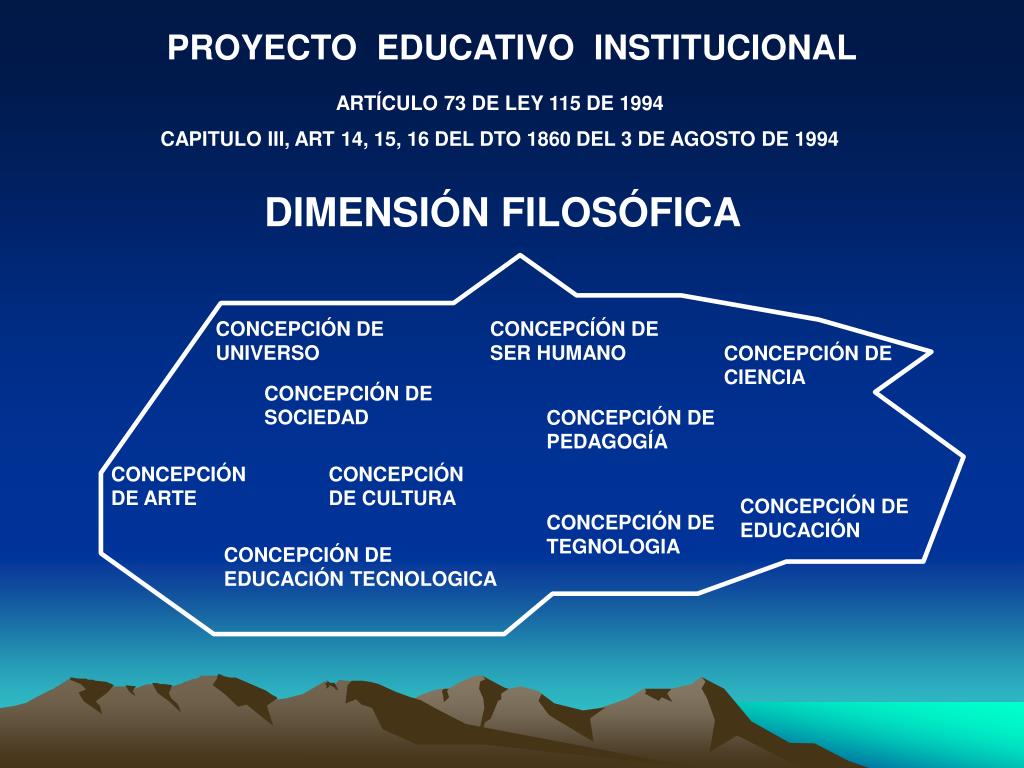 PROYECTO EDUCATIVO INSTITUCIONAL

ARTÍCULO 73 DE LEY 115 DE 1994

CAPITULO III, ART 14, 15, 16 DEL DTO 1860 DEL 3 DE AGOSTO DE 1994

DIMENSIÓN FILOSÓFICA

CONCEPCIÓN DE UNIVERSO

CONCEPCÍÓN DE SER HUMANO

CONCEPCIÓN DE CIENCIA

CONCEPCIÓN DE SOCIEDAD

CONCEPCIÓN DE PEDAGOGÍA

CONCEPCIÓN DE ARTE

CONCEPCIÓN DE CULTURA

CONCEPCIÓN DE EDUCACIÓN

CONCEPCIÓN DE TEGNOLOGIA

CONCEPCIÓN DE EDUCACIÓN TECNOLOGICA